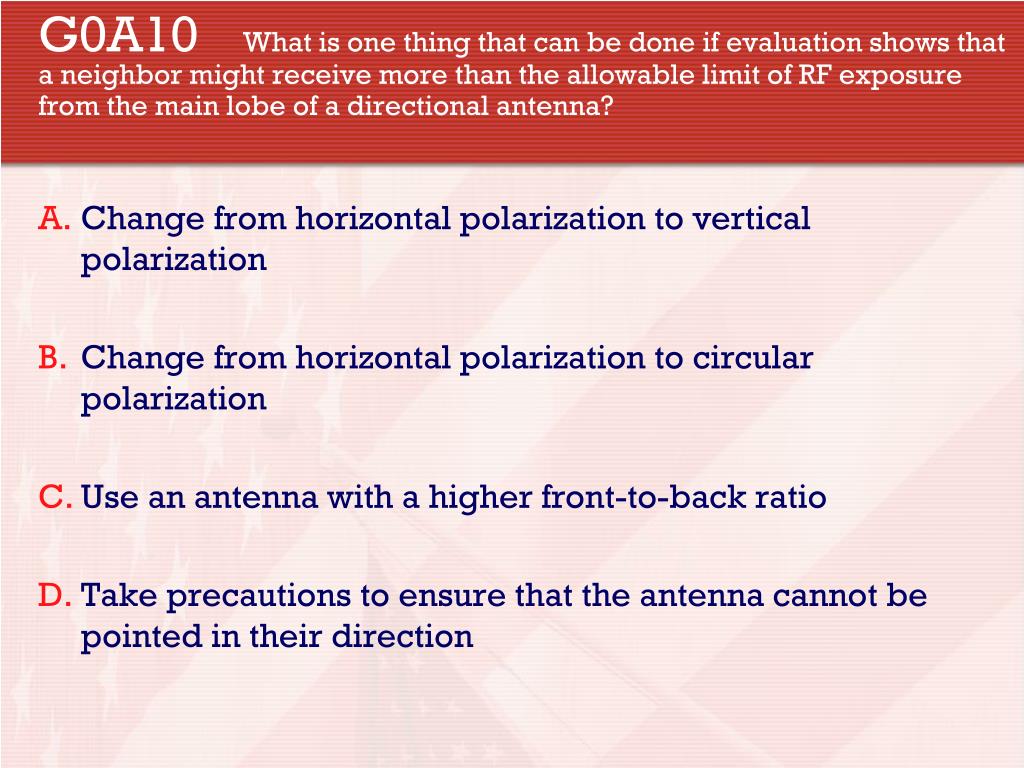 G0A10 What is one thing that can be done if evaluation shows that a neighbor might receive more than the allowable limit of RF exposure from the main lobe of a directional antenna?

A. Change from horizontal polarization to vertical polarization

B. Change from horizontal polarization to circular polarization

C. Use an antenna with a higher front-to-back ratio

D. Take precautions to ensure that the antenna cannot be pointed in their direction